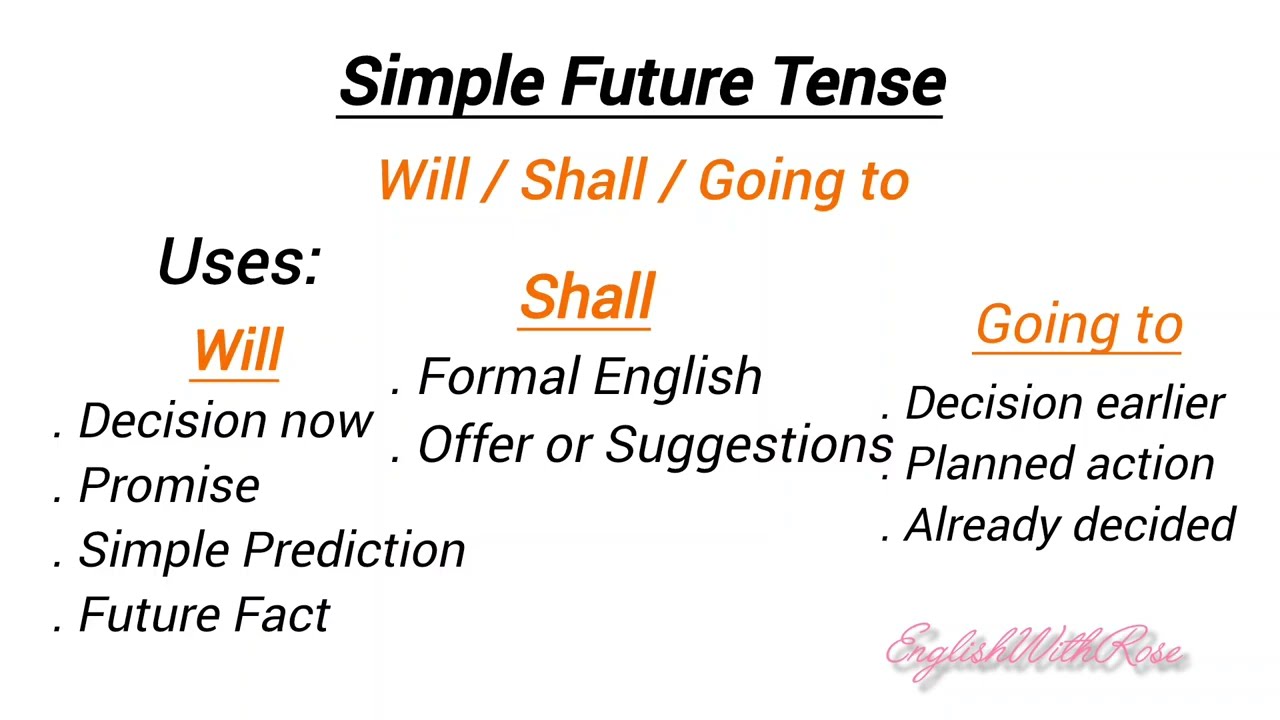 Simple Future Tense

Will / Shall / Going to

Uses:

Will
. Decision now
. Promise
. Simple Prediction
. Future Fact

Shall
. Formal English
. Offer or Suggestions

Going to
. Decision earlier
. Planned action
. Already decided

EnglishWithRose